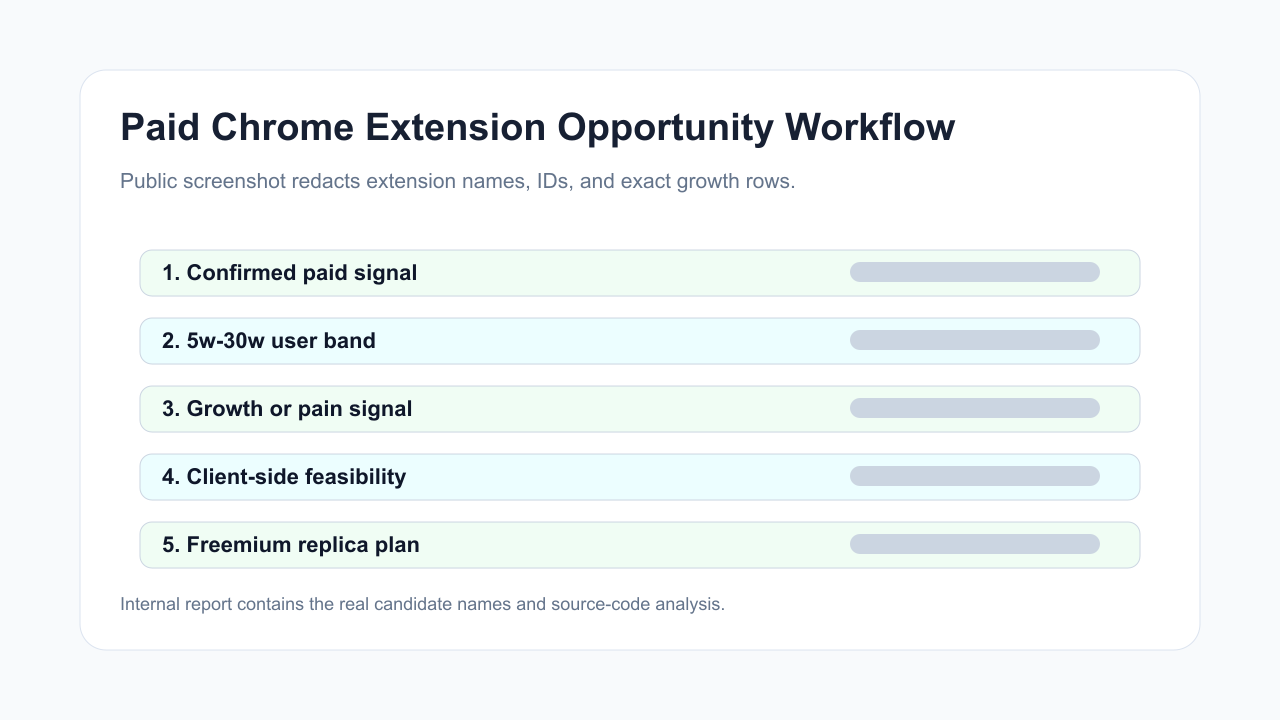 Paid Chrome Extension Opportunity Workflow

Public screenshot redacts extension names, IDs, and exact growth rows.

1. Confirmed paid signal

2. 5w-30w user band

3. Growth or pain signal

4. Client-side feasibility

5. Freemium replica plan

Internal report contains the real candidate names and source-code analysis.